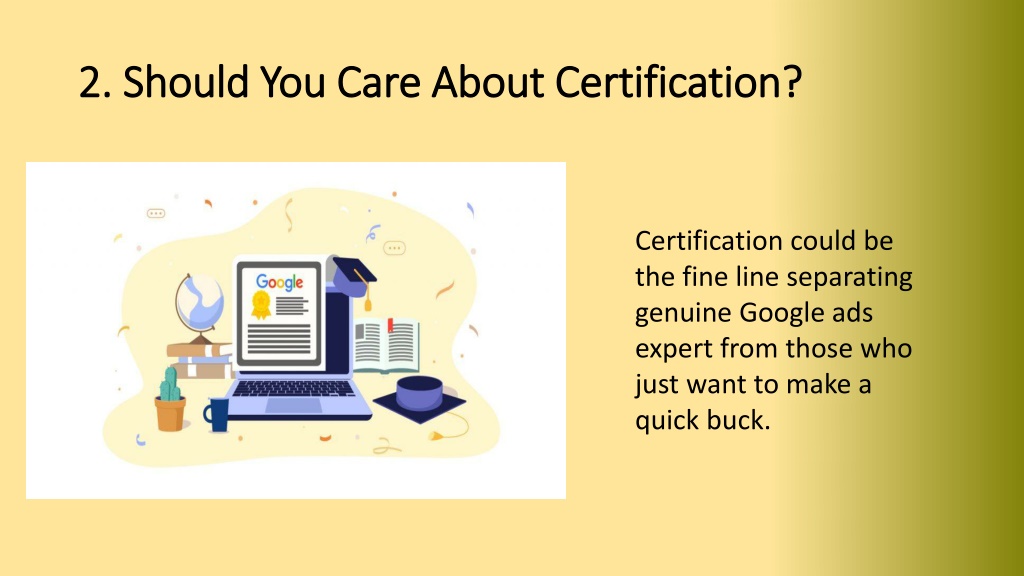 2. Should You Care About Certification?

Google

Certification could be the fine line separating genuine Google ads expert from those who just want to make a quick buck.